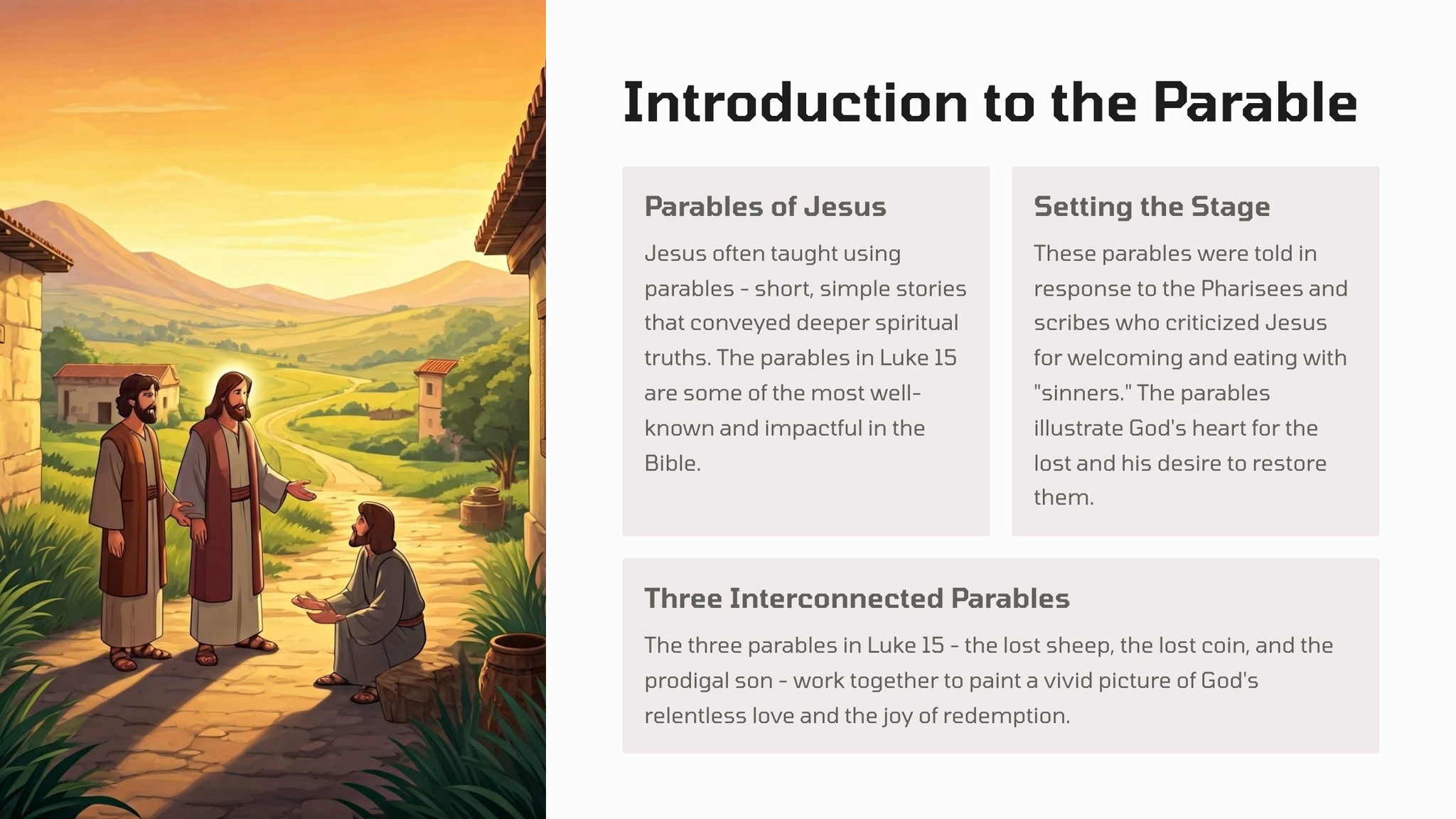 Introduction to the Parable

Parables of Jesus

Jesus often taught using parables - short, simple stories that conveyed deeper spiritual truths. The parables in Luke 15 are some of the most well-known and impactful in the Bible.

Setting the Stage

These parables were told in response to the Pharisees and scribes who criticized Jesus for welcoming and eating with "sinners." The parables illustrate God's heart for the lost and his desire to restore them.

Three Interconnected Parables

The three parables in Luke 15 - the lost sheep, the lost coin, and the prodigal son - work together to paint a vivid picture of God's relentless love and the joy of redemption.